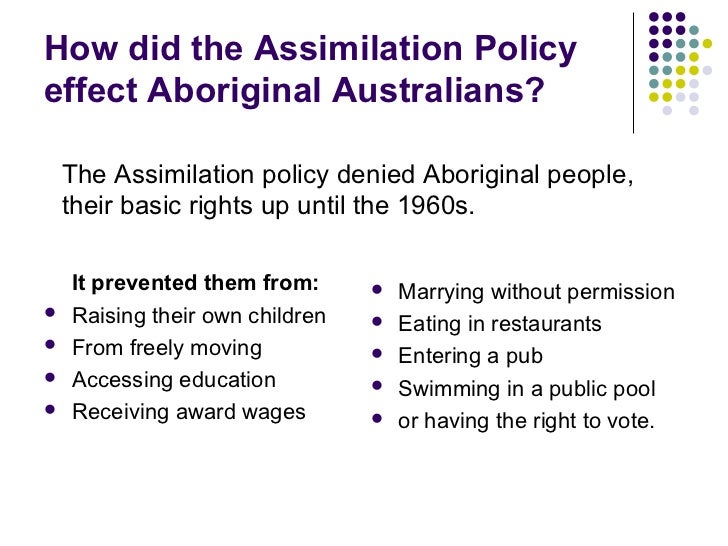 How did the Assimilation Policy effect Aboriginal Australians?

The Assimilation policy denied Aboriginal people, their basic rights up until the 1960s.

It prevented them from:

- Raising their own children
- From freely moving
- Accessing education
- Receiving award wages

- Marrying without permission
- Eating in restaurants
- Entering a pub
- Swimming in a public pool
- or having the right to vote.